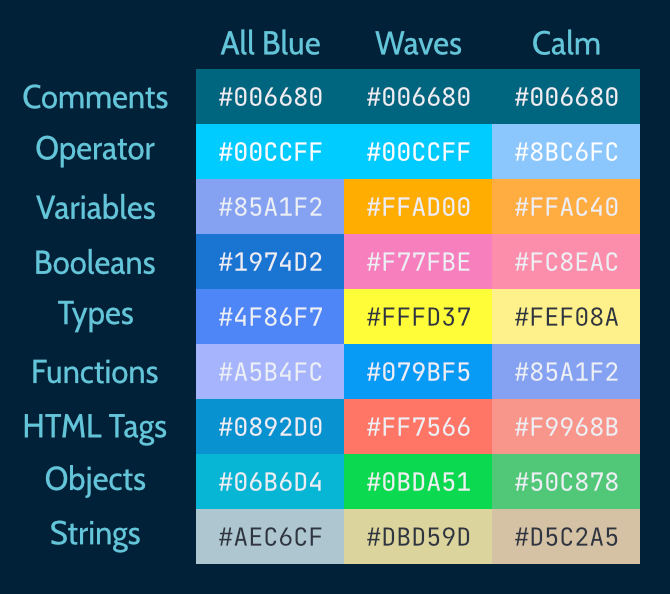 |  | All Blue | Waves | Calm |
|---|---|---|---|
| Comments | #006680 | #006680 | #006680 |
| Operator | #00CCFF | #00CCFF | #8BC6FC |
| Variables | #85A1F2 | #FFAD00 | #FFAC40 |
| Booleans | #1974D2 | #F77FBE | #FC8EAC |
| Types | #4F86F7 | #FFFD37 | #FEF08A |
| Functions | #A5B4FC | #079BF5 | #85A1F2 |
| HTML Tags | #0892D0 | #FF7566 | #F9968B |
| Objects | #06B6D4 | #0BDA51 | #50C878 |
| Strings | #AEC6CF | #DBD59D | #D5C2A5 |